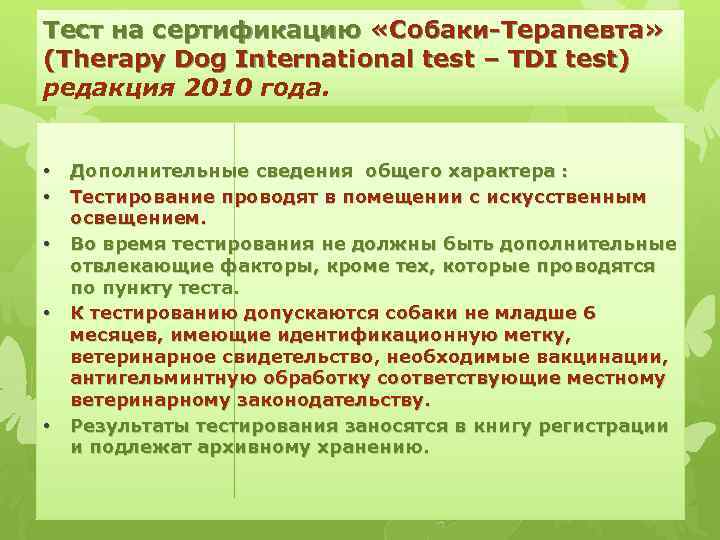 Тест на сертификацию «Собаки-Терапевта» (Therapy Dog International test – TDI test) редакция 2010 года.

• Дополнительные сведения общего характера :
• Тестирование проводят в помещении с искусственным освещением.
• Во время тестирования не должны быть дополнительные отвлекающие факторы, кроме тех, которые проводятся по пункту теста.
• К тестированию допускаются собаки не младше 6 месяцев, имеющие идентификационную метку, ветеринарное свидетельство, необходимые вакцинации, антигельминтную обработку соответствующие местному ветеринарному законодательству.
• Результаты тестирования заносятся в книгу регистрации и подлежат архивному хранению.